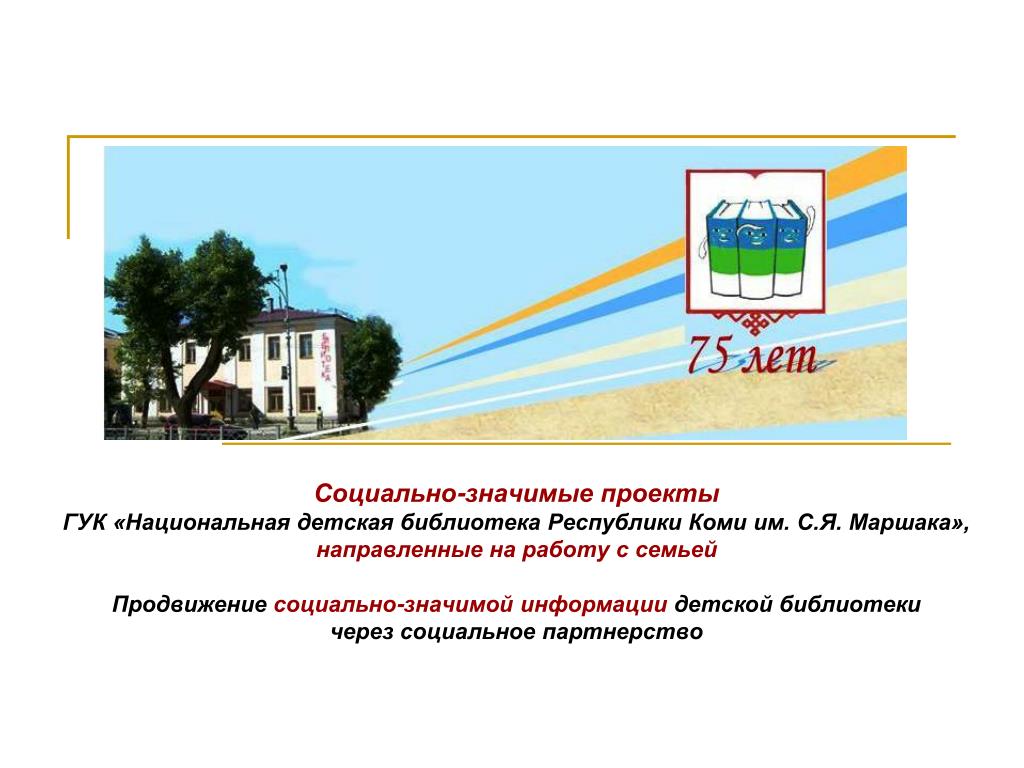 75 лет

Социально-значимые проекты
ГУК «Национальная детская библиотека Республики Коми им. С.Я. Маршака», направленные на работу с семьей

Продвижение социально-значимой информации детской библиотеки через социальное партнерство